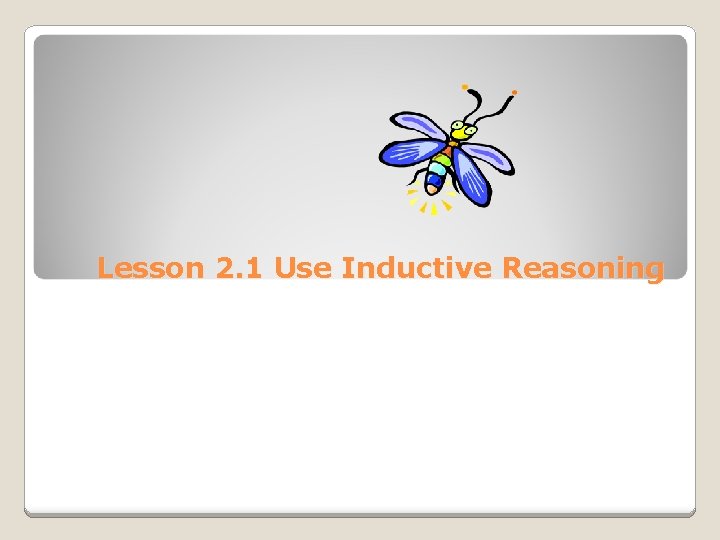 Lesson 2.1 Use Inductive Reasoning